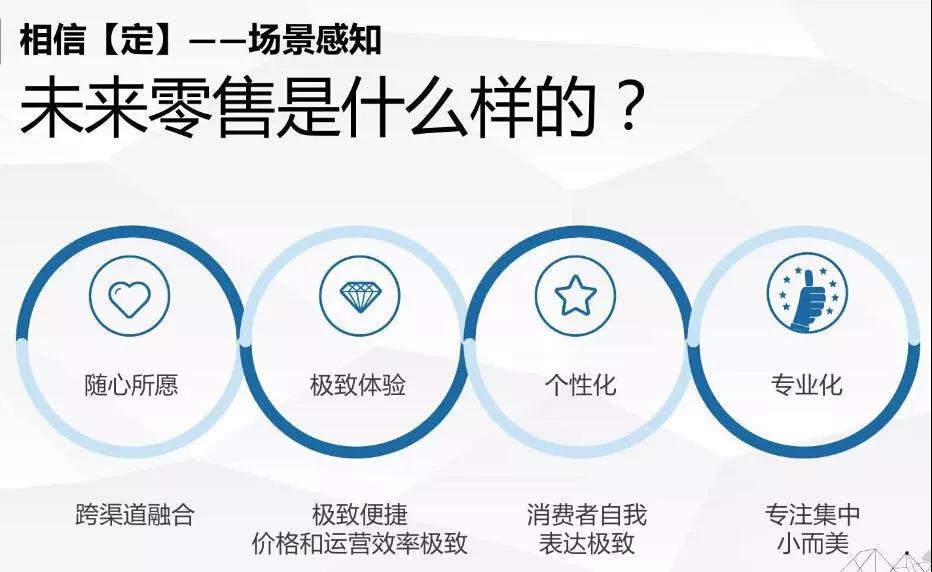 相信【定】——场景感知

未来零售是什么样的？

随心所愿

极致体验

个性化

专业化

跨渠道融合

极致便捷
价格和运营效率极致

消费者自我
表达极致

专注集中
小而美